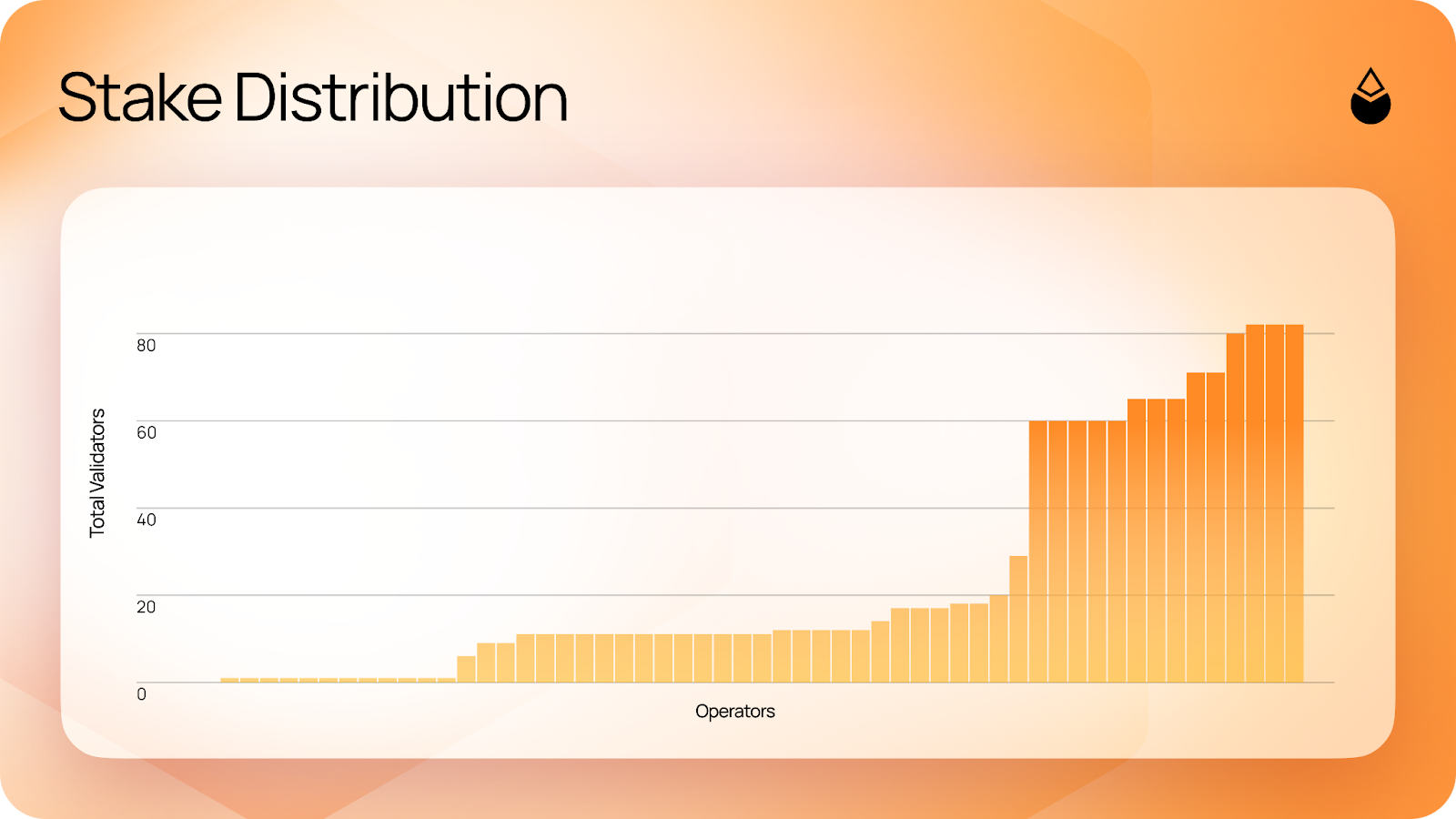 Stake Distribution

Total Validators

80
60
40
20
0

Operators